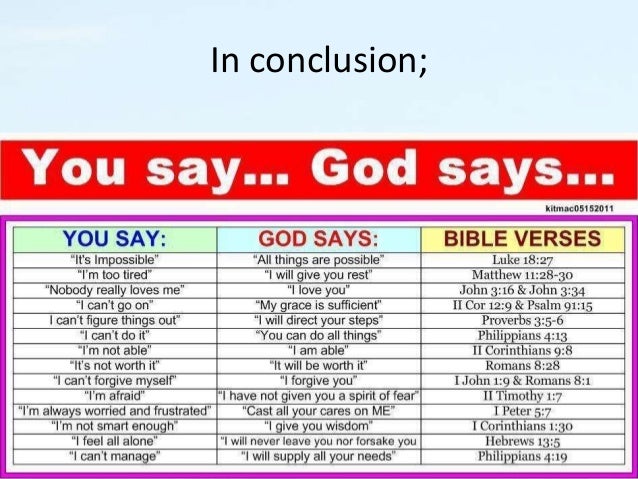 In conclusion;

You say… God says…

kitmac05152011

| YOU SAY: | GOD SAYS: | BIBLE VERSES |
|---|---|---|
| "It's Impossible" | "All things are possible" | Luke 18:27 |
| "I'm too tired" | "I will give you rest" | Matthew 11:28-30 |
| "Nobody really loves me" | "I love you" | John 3:16 & John 3:34 |
| "I can't go on" | "My grace is sufficient" | II Cor 12:9 & Psalm 91:15 |
| I can't figure things out" | "I will direct your steps" | Proverbs 3:5-6 |
| "I can't do it" | "You can do all things" | Philippians 4:13 |
| "I'm not able" | "I am able" | II Corinthians 9:8 |
| "It's not worth it" | "It will be worth it" | Romans 8:28 |
| "I can't forgive myself" | "I forgive you" | I John 1:9 & Romans 8:1 |
| "I'm afraid" | "I have not given you a spirit of fear" | II Timothy 1:7 |
| "I'm always worried and frustrated" | "Cast all your cares on ME" | I Peter 5:7 |
| "I'm not smart enough" | "I give you wisdom" | I Corinthians 1:30 |
| "I feel all alone" | "I will never leave you nor forsake you | Hebrews 13:5 |
| "I can't manage" | "I will supply all your needs" | Philippians 4:19 |